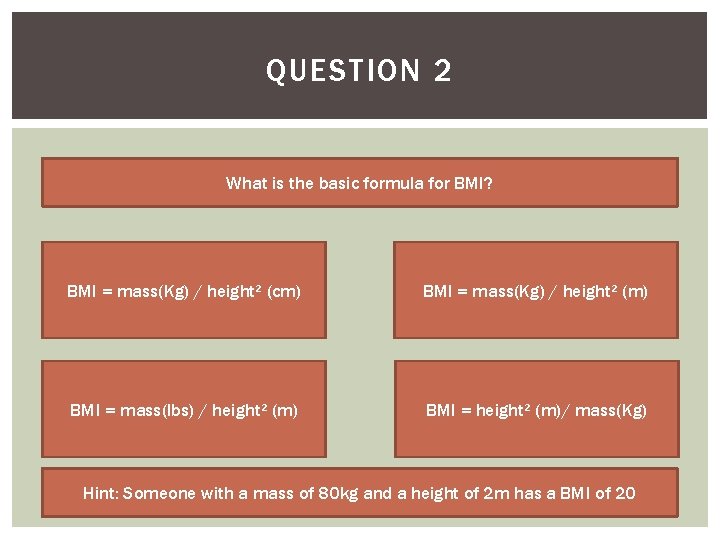 QUESTION 2

What is the basic formula for BMI?

BMI = mass(Kg) / height$^2$ (cm)

BMI = mass(Kg) / height$^2$ (m)

BMI = mass(lbs) / height$^2$ (m)

BMI = height$^2$ (m)/ mass(Kg)

Hint: Someone with a mass of 80kg and a height of 2m has a BMI of 20